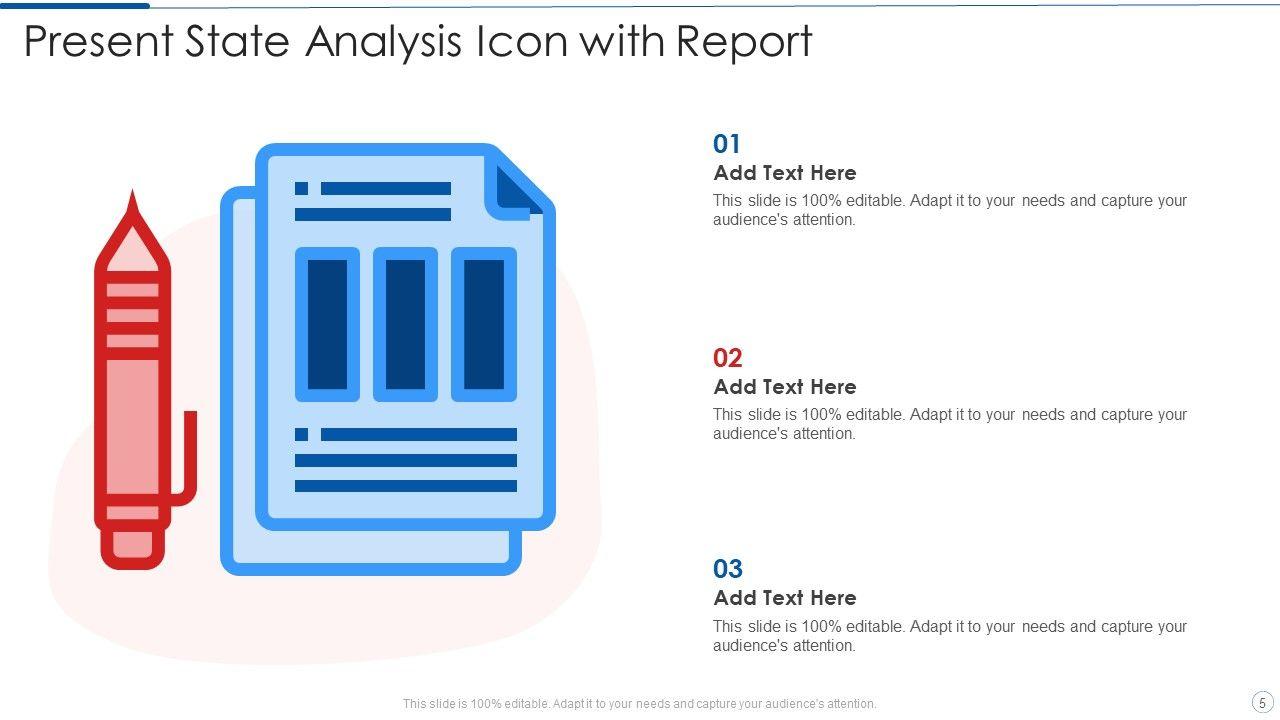 Present State Analysis Icon with Report

01
Add Text Here
This slide is 100% editable. Adapt it to your needs and capture your audience's attention.

02
Add Text Here
This slide is 100% editable. Adapt it to your needs and capture your audience's attention.

03
Add Text Here
This slide is 100% editable. Adapt it to your needs and capture your audience's attention.

This slide is 100% editable. Adapt it to your needs and capture your audience's attention.

5